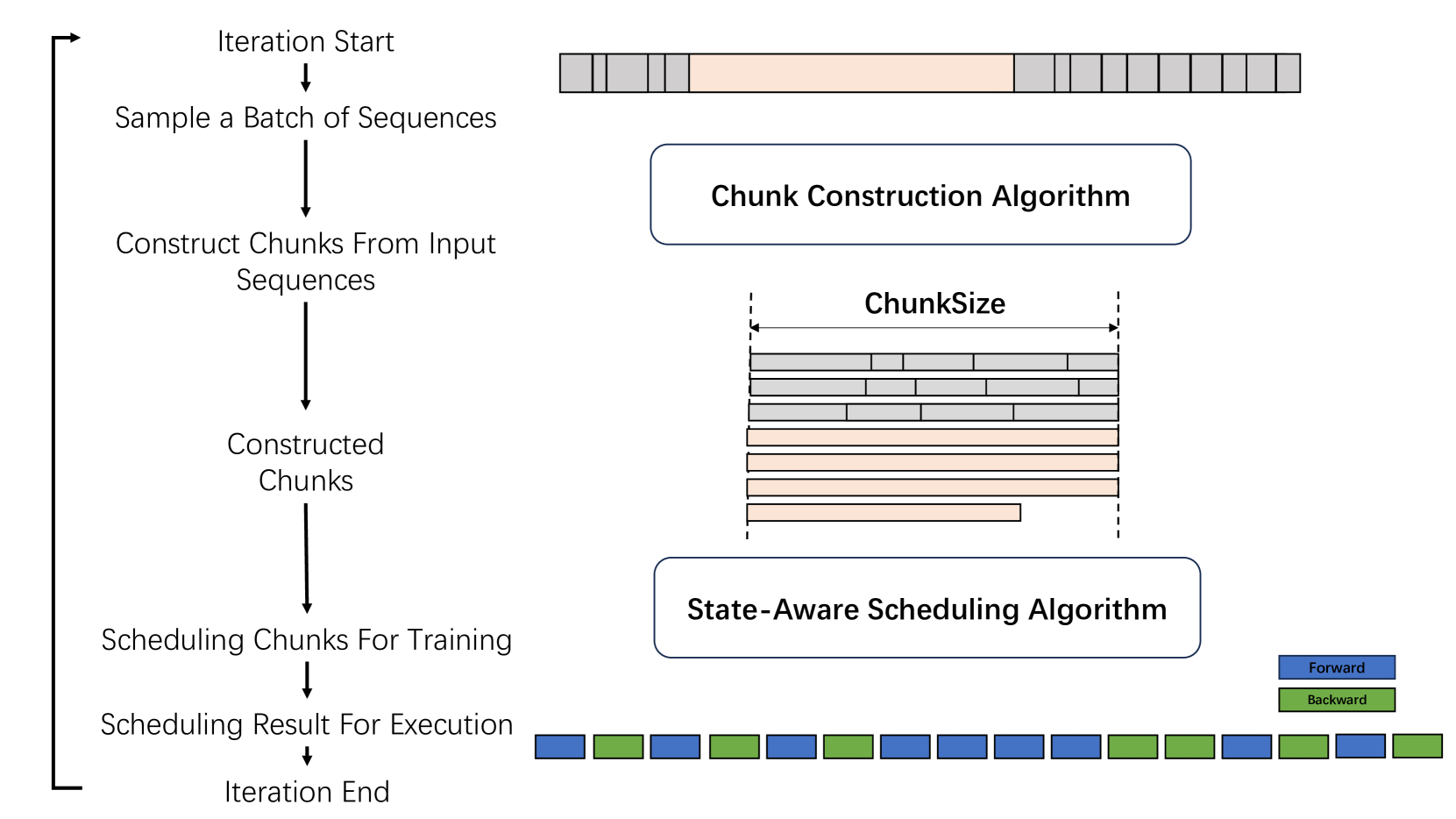 Iteration Start

Sample a Batch of Sequences

Construct Chunks From Input Sequences

Constructed Chunks

Scheduling Chunks For Training

Scheduling Result For Execution

Iteration End

Chunk Construction Algorithm

ChunkSize

State-Aware Scheduling Algorithm

Forward

Backward